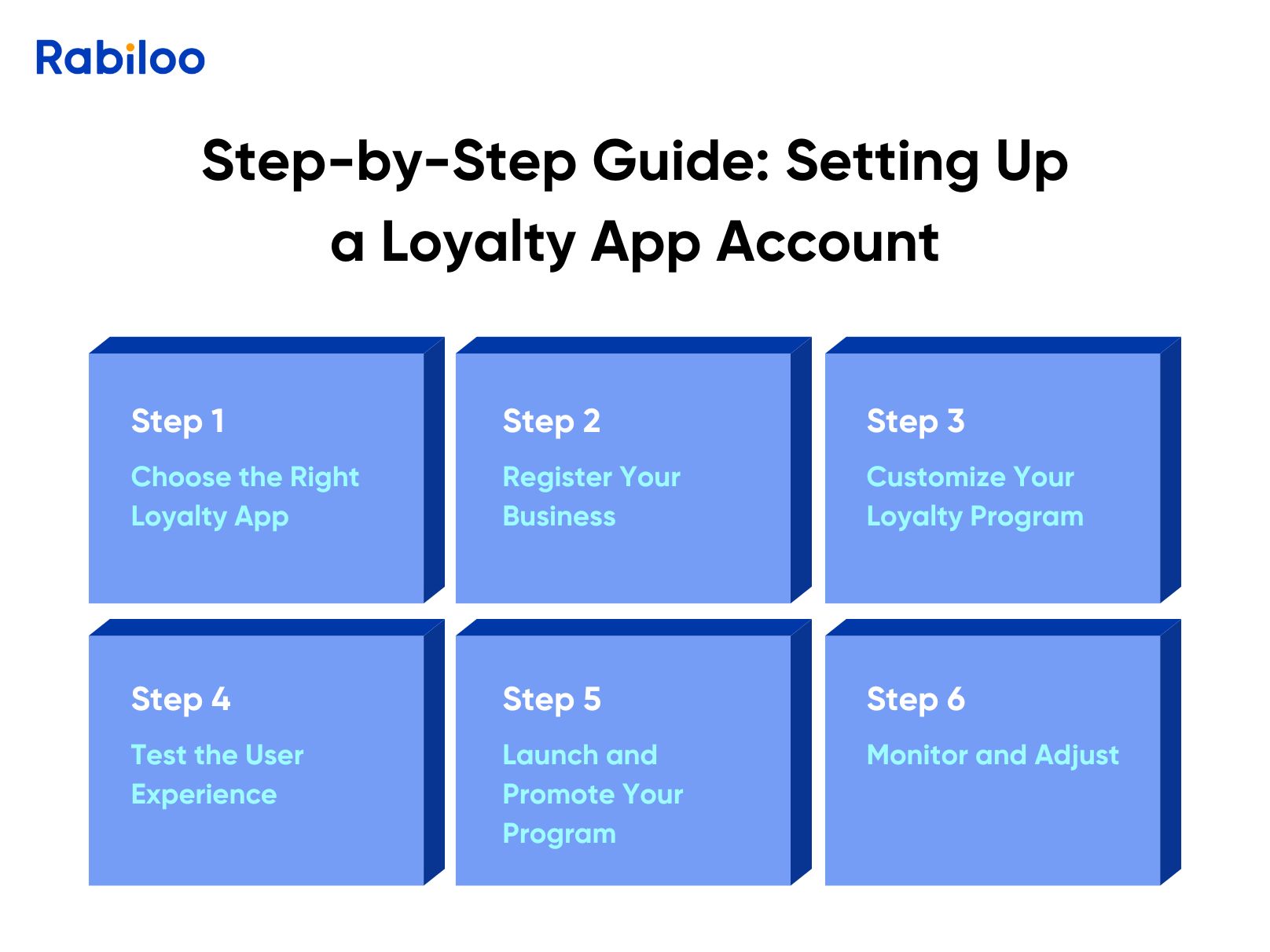 Rabiloo

Step-by-Step Guide: Setting Up a Loyalty App Account

Step 1
Choose the Right Loyalty App

Step 2
Register Your Business

Step 3
Customize Your Loyalty Program

Step 4
Test the User Experience

Step 5
Launch and Promote Your Program

Step 6
Monitor and Adjust